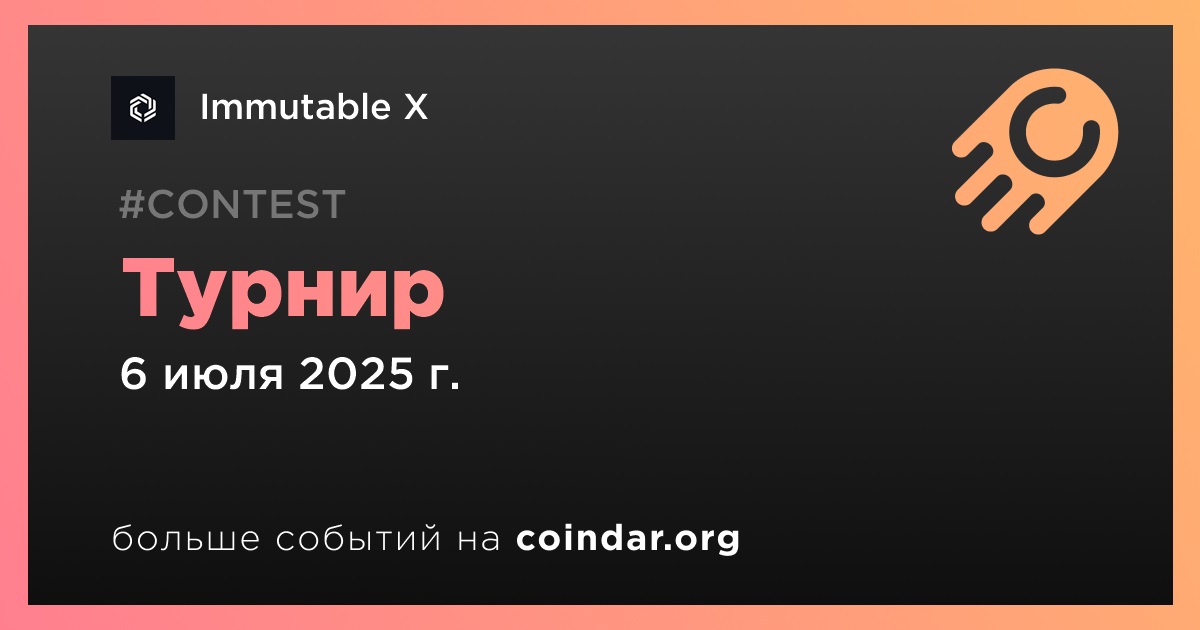 Immutable X

#CONTEST

Турнир

6 июля 2025 г.

больше событий на coindar.org